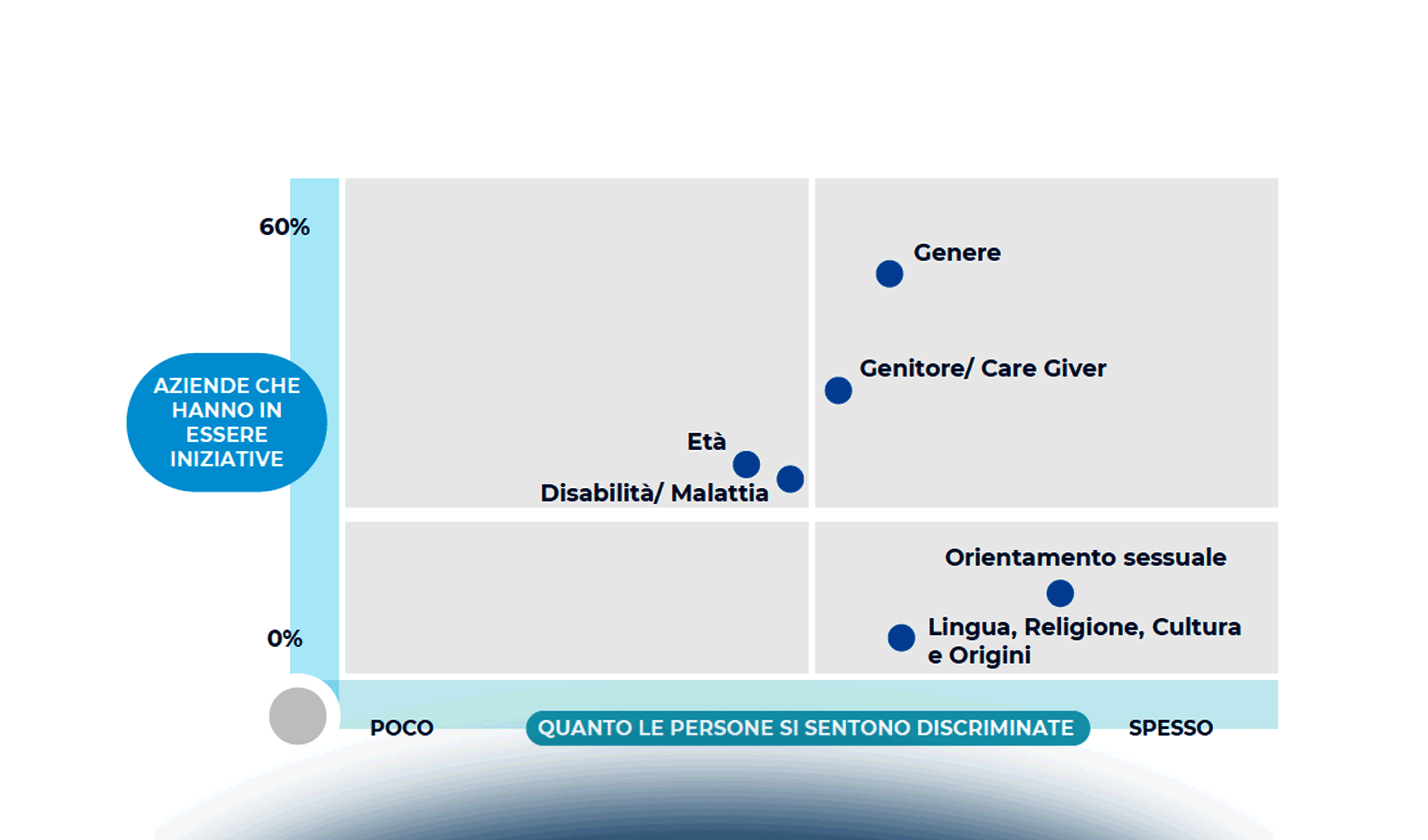 60%

AZIENDE CHE HANNO IN ESSERE INIZIATIVE

0%

Genere

Genitore/ Care Giver

Età

Disabilità/ Malattia

Orientamento sessuale

Lingua, Religione, Cultura e Origini

POCO

QUANTO LE PERSONE SI SENTONO DISCRIMINATE

SPESSO